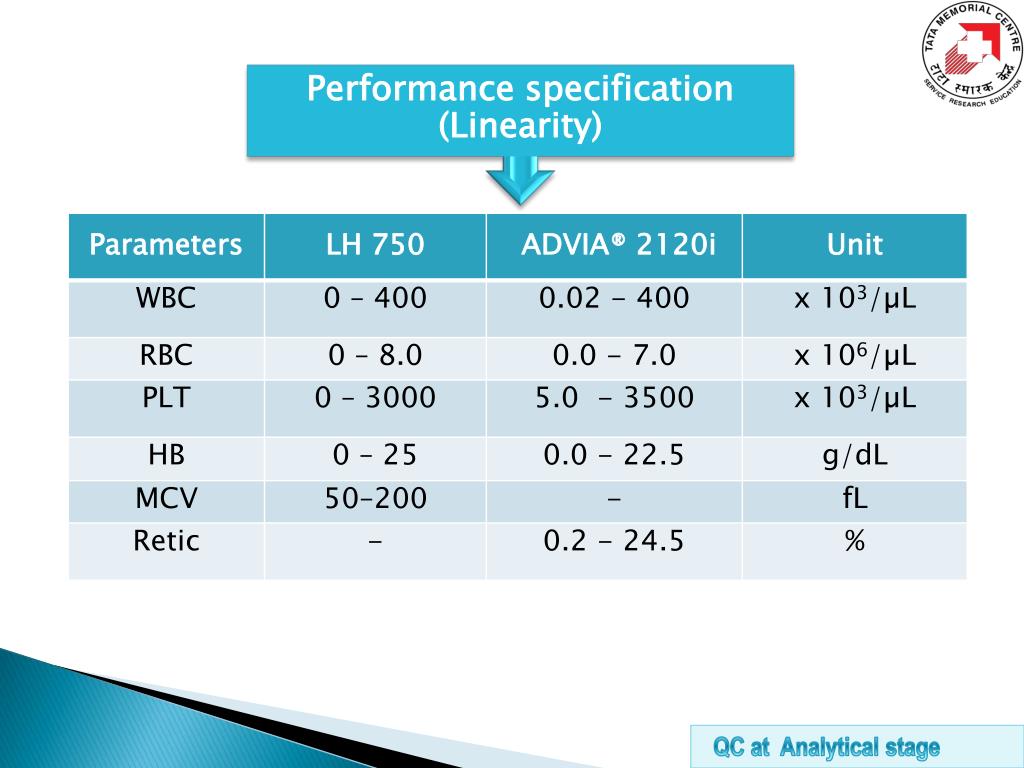 TATA MEMORIAL CENTRE
टाटा स्मारक केंद्र
SERVICE RESEARCH EDUCATION

Performance specification (Linearity)

| Parameters | LH 750 | ADVIA® 2120i | Unit |
|---|---|---|---|
| WBC | 0 – 400 | 0.02 - 400 | x $10^3$/µL |
| RBC | 0 – 8.0 | 0.0 - 7.0 | x $10^6$/µL |
| PLT | 0 – 3000 | 5.0 - 3500 | x $10^3$/µL |
| HB | 0 – 25 | 0.0 - 22.5 | g/dL |
| MCV | 50–200 | - | fL |
| Retic | - | 0.2 - 24.5 | % |

QC at Analytical stage